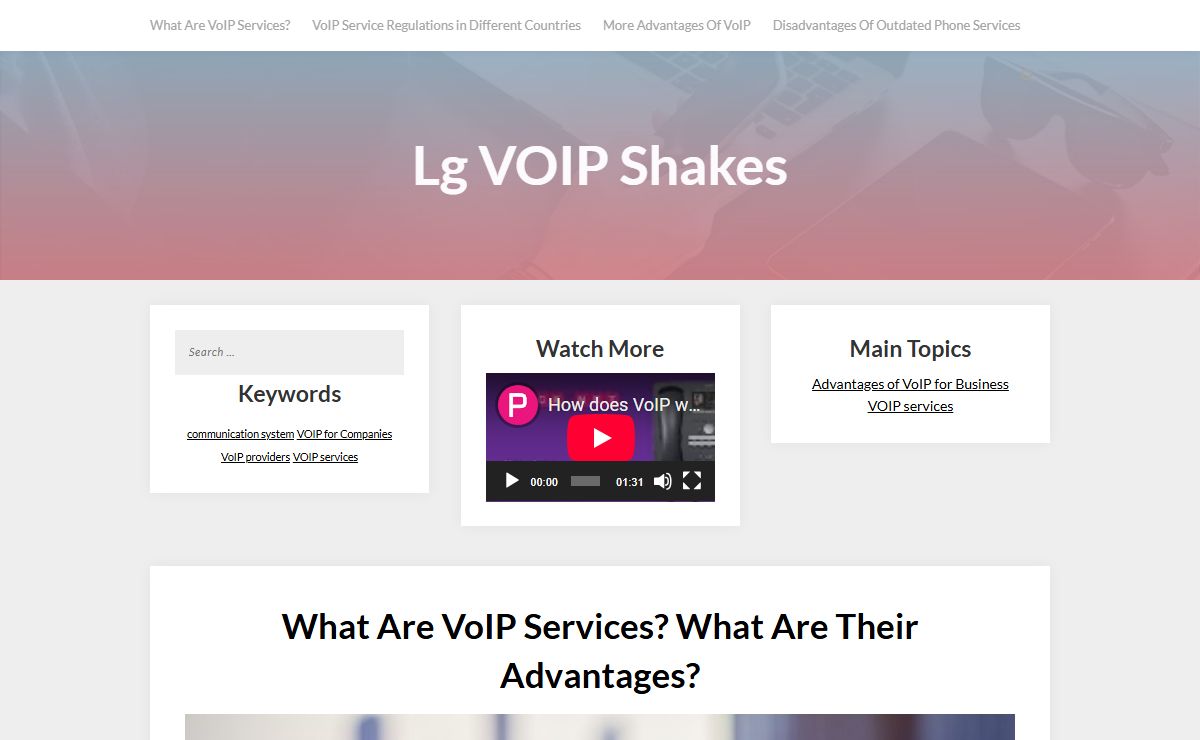 What Are VoIP Services? VoIP Service Regulations in Different Countries More Advantages Of VoIP Disadvantages Of Outdated Phone Services

Lg VOIP Shakes

Search ...

Keywords

communication system VOIP for Companies VoIP providers VOIP services

Watch More

P How does VoIP w...

00:00 01:31

Main Topics

Advantages of VoIP for Business

VOIP services

What Are VoIP Services? What Are Their Advantages?